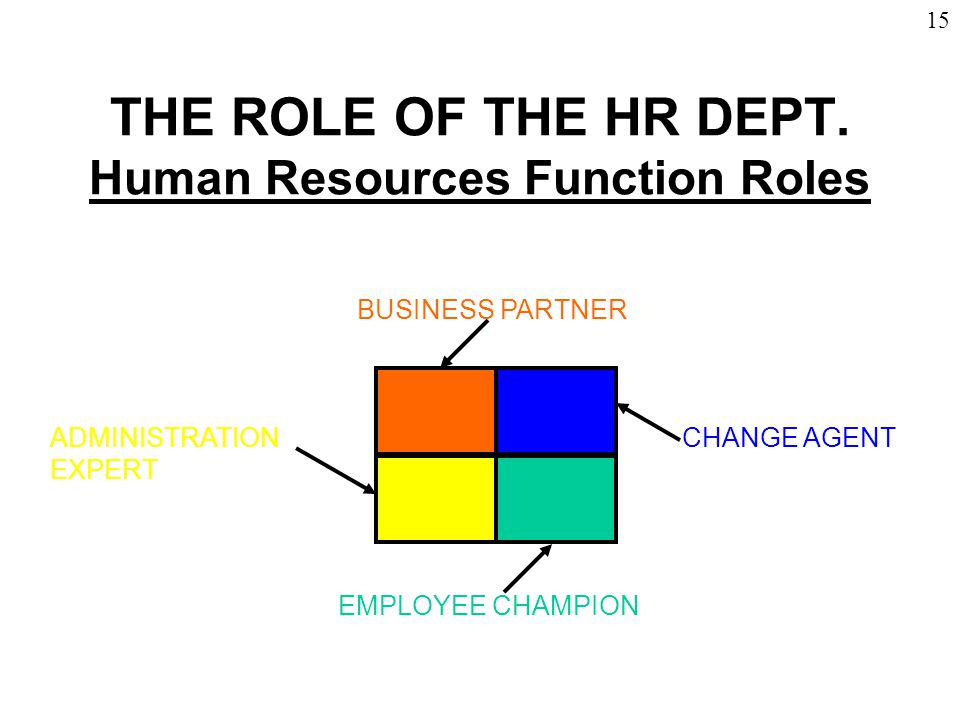 15

THE ROLE OF THE HR DEPT.
Human Resources Function Roles

BUSINESS PARTNER

ADMINISTRATION EXPERT

CHANGE AGENT

EMPLOYEE CHAMPION